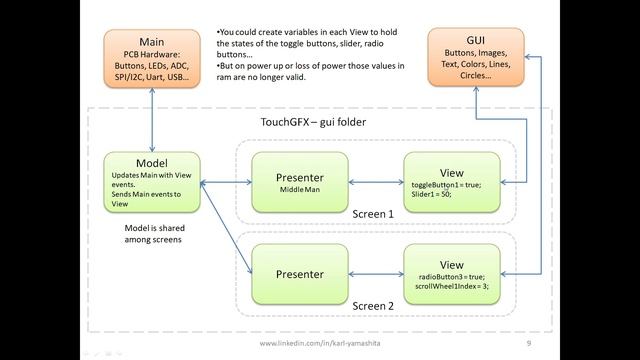 Main
PCB Hardware:
Buttons, LEDs, ADC, SPI/I2C, Uart, USB…

•You could create variables in each View to hold the states of the toggle buttons, slider, radio buttons…
•But on power up or loss of power those values in ram are no longer valid.

GUI
Buttons, Images, Text, Colors, Lines, Circles…

TouchGFX – gui folder

Model
Updates Main with View events.
Sends Main events to View

Model is shared among screens

Presenter
Middle Man

View
toggleButton1 = true;
Slider1 = 50;

Screen 1

Presenter

View
radioButton3 = true;
scrollWheel1Index = 3;

Screen 2

www.linkedin.com/in/karl-yamashita

9